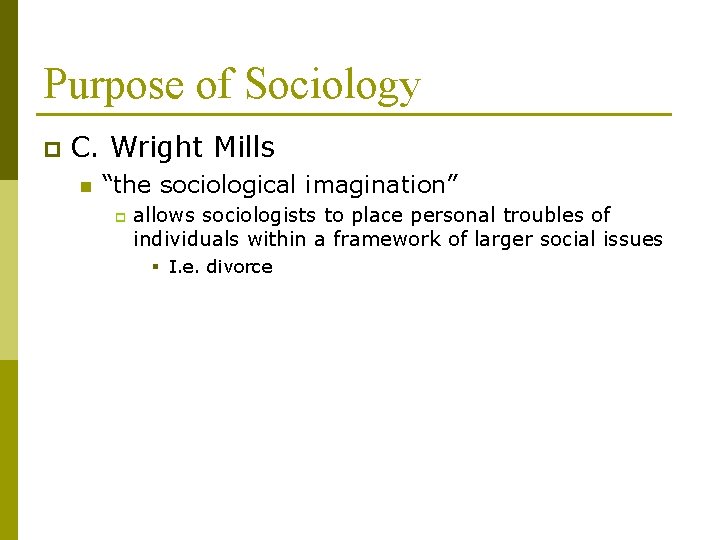 Purpose of Sociology

C. Wright Mills

“the sociological imagination”

allows sociologists to place personal troubles of individuals within a framework of larger social issues

I.e. divorce